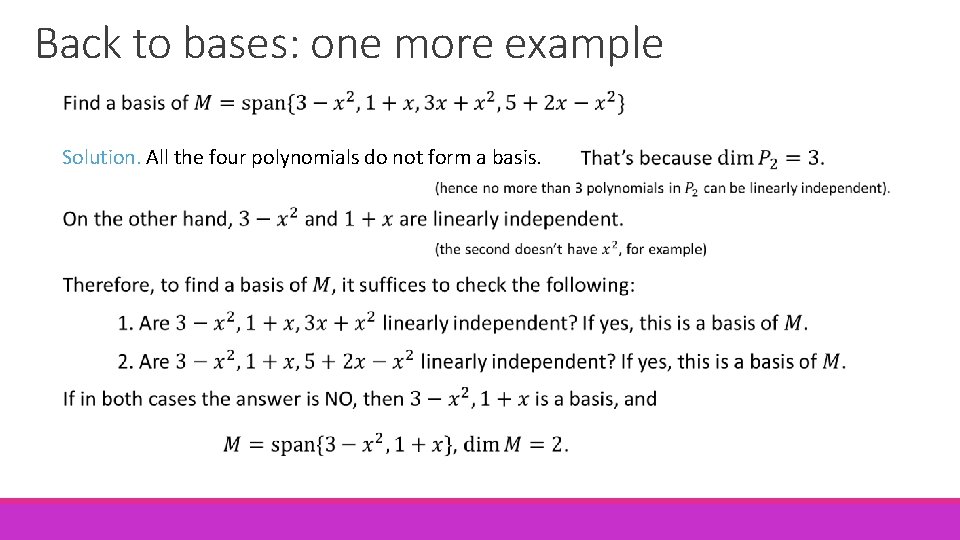 Back to bases: one more example

Find a basis of $M = \text{span}\{3 - x^2, 1 + x, 3x + x^2, 5 + 2x - x^2\}$

Solution. All the four polynomials do not form a basis. That's because $\dim P_2 = 3$.

(hence no more than 3 polynomials in $P_2$ can be linearly independent).

On the other hand, $3 - x^2$ and $1 + x$ are linearly independent.

(the second doesn't have $x^2$, for example)

Therefore, to find a basis of $M$, it suffices to check the following:

1. Are $3 - x^2, 1 + x, 3x + x^2$ linearly independent? If yes, this is a basis of $M$.

2. Are $3 - x^2, 1 + x, 5 + 2x - x^2$ linearly independent? If yes, this is a basis of $M$.

If in both cases the answer is NO, then $3 - x^2, 1 + x$ is a basis, and

$M = \text{span}\{3 - x^2, 1 + x\}, \dim M = 2.$